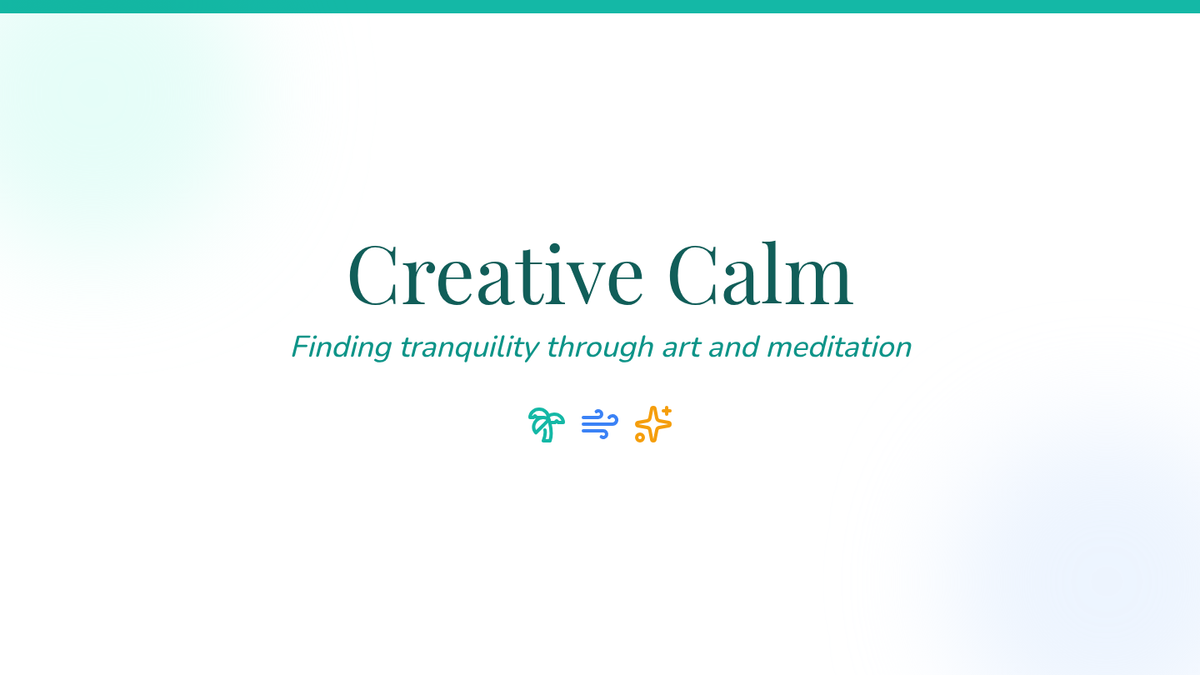 Creative Calm

Finding tranquility through art and meditation